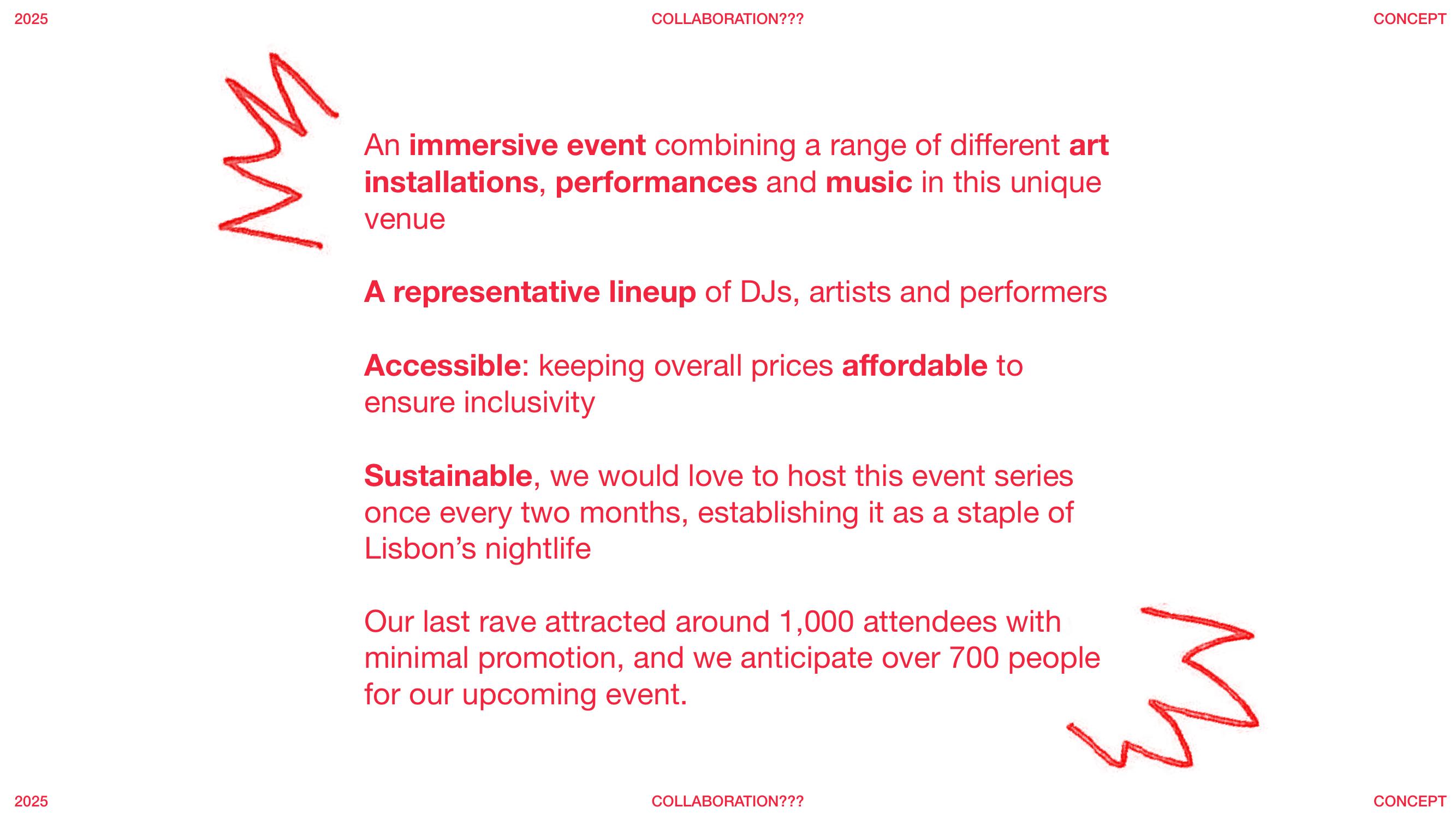 2025 COLLABORATION??? CONCEPT

An immersive event combining a range of different art installations, performances and music in this unique venue

A representative lineup of DJs, artists and performers

Accessible: keeping overall prices affordable to ensure inclusivity

Sustainable, we would love to host this event series once every two months, establishing it as a staple of Lisbon's nightlife

Our last rave attracted around 1,000 attendees with minimal promotion, and we anticipate over 700 people for our upcoming event.

2025 COLLABORATION??? CONCEPT